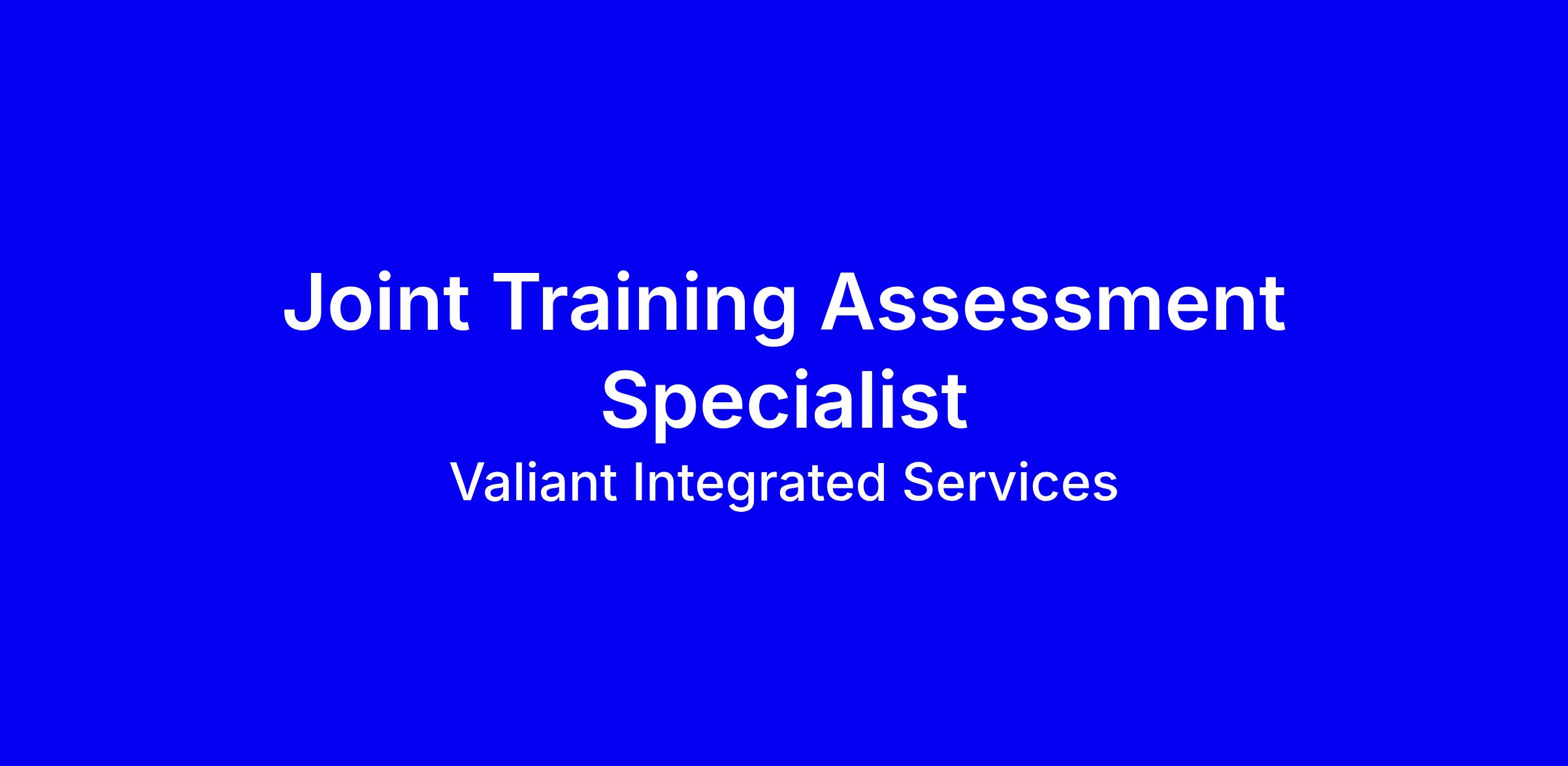 Joint Training Assessment Specialist
Valiant Integrated Services